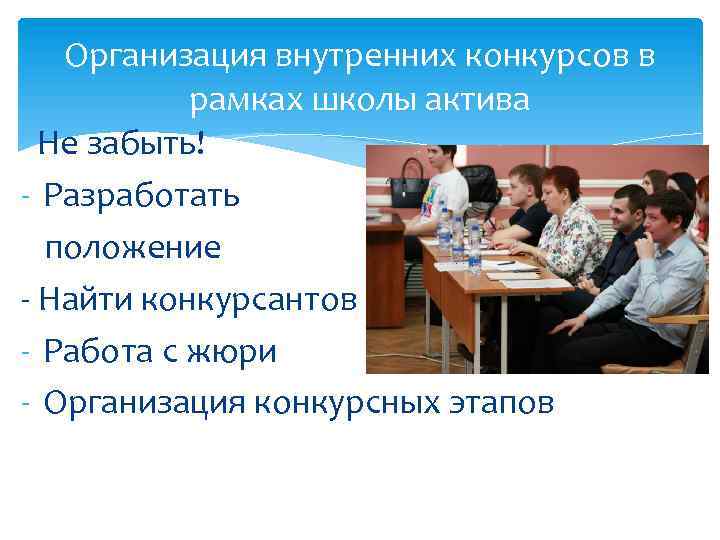 Организация внутренних конкурсов в рамках школы актива

Не забыть!
- Разработать положение
- Найти конкурсантов
- Работа с жюри
- Организация конкурсных этапов